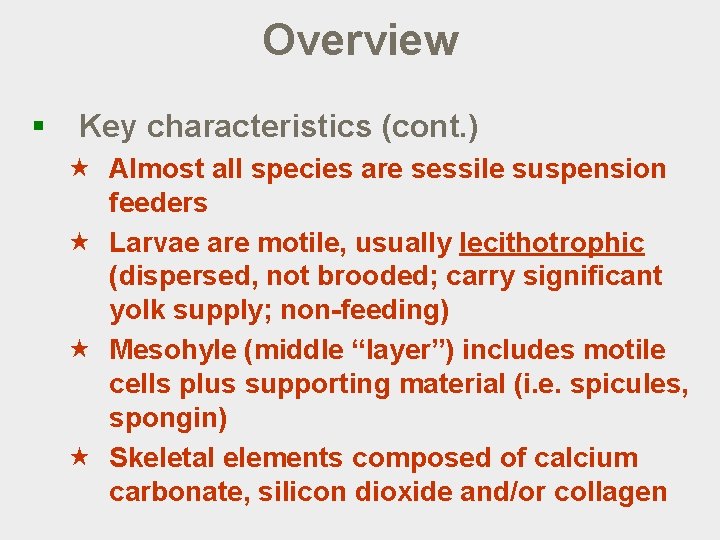 Overview

▪ Key characteristics (cont.)

★ Almost all species are sessile suspension feeders

★ Larvae are motile, usually lecithotrophic (dispersed, not brooded; carry significant yolk supply; non-feeding)

★ Mesohyle (middle “layer”) includes motile cells plus supporting material (i.e. spicules, spongin)

★ Skeletal elements composed of calcium carbonate, silicon dioxide and/or collagen